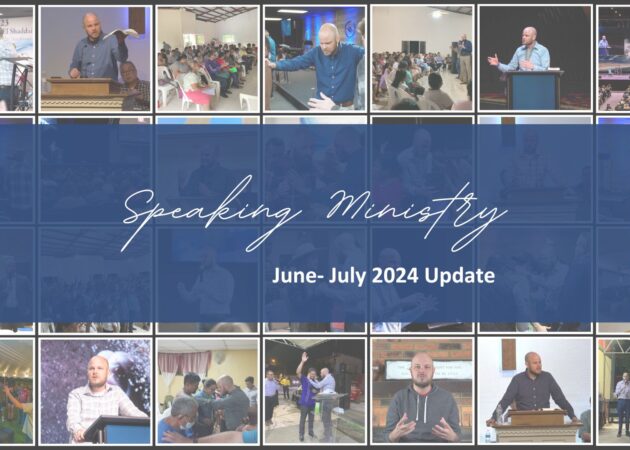 Speaking Ministry

June- July 2024 Update